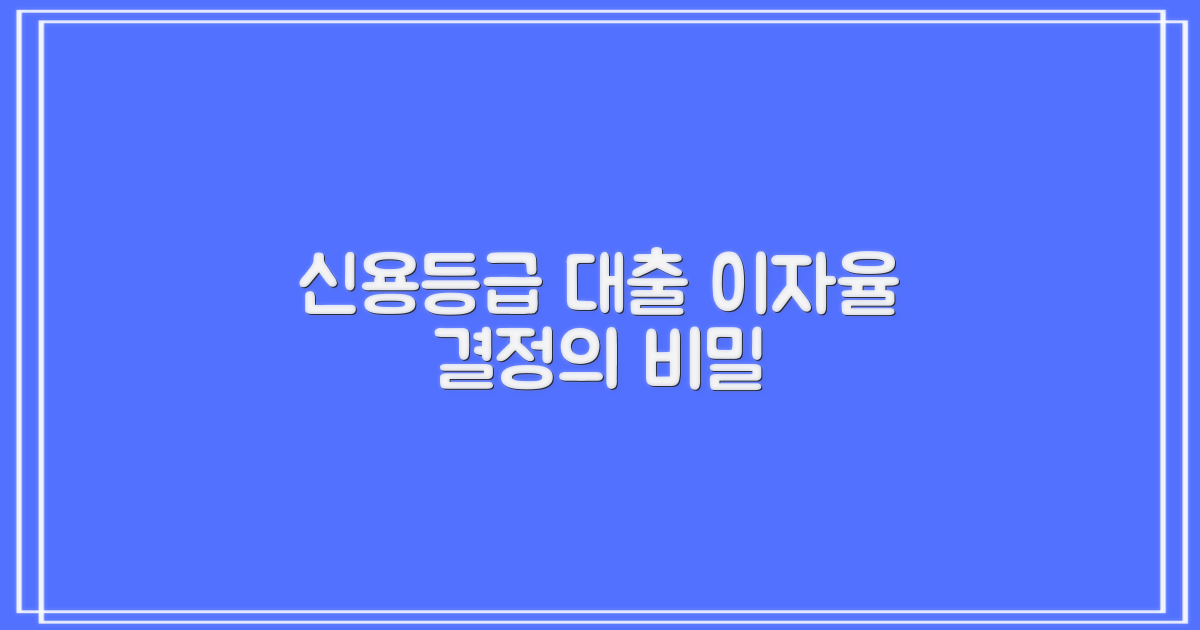 신용등급 대출 이자율
결정의 비밀